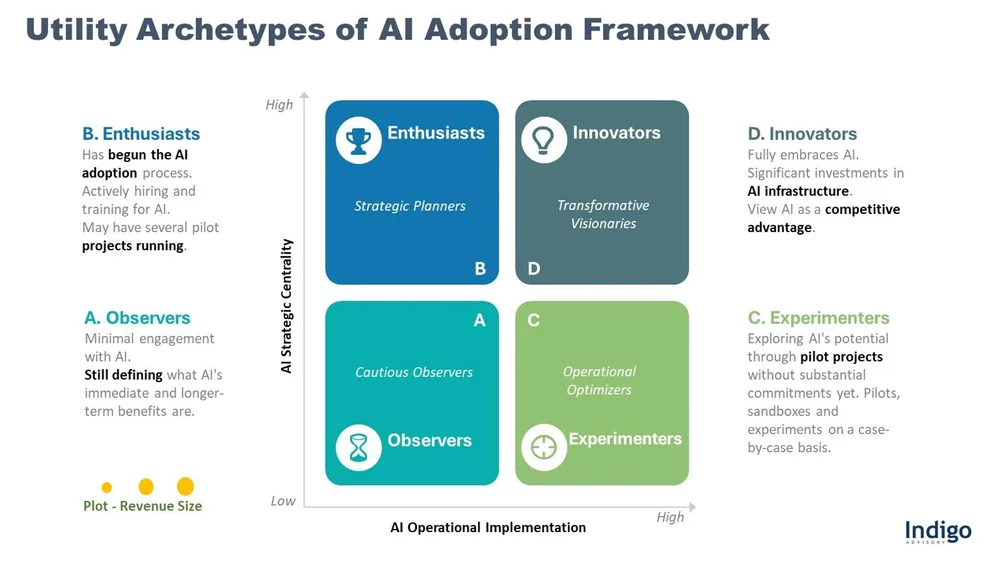 Utility Archetypes of AI Adoption Framework

B. Enthusiasts
Has begun the AI adoption process. Actively hiring and training for AI. May have several pilot projects running.

A. Observers
Minimal engagement with AI. Still defining what AI's immediate and longer-term benefits are.

Plot - Revenue Size

High

AI Strategic Centrality

Low

Enthusiasts
Strategic Planners
B

Innovators
Transformative Visionaries
D

A
Cautious Observers
Observers

C
Operational Optimizers
Experimenters

AI Operational Implementation

High

D. Innovators
Fully embraces AI. Significant investments in AI infrastructure. View AI as a competitive advantage.

C. Experimenters
Exploring AI's potential through pilot projects without substantial commitments yet. Pilots, sandboxes and experiments on a case-by-case basis.

Indigo
ADVISORY